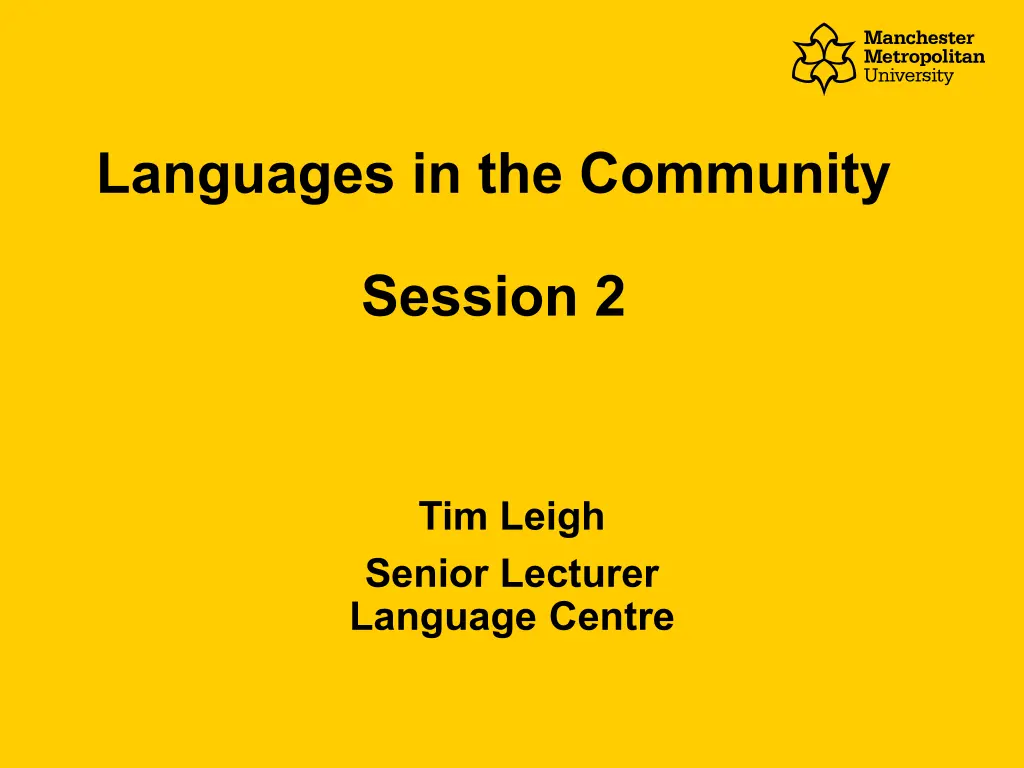 Manchester Metropolitan University

Languages in the Community

Session 2

Tim Leigh

Senior Lecturer
Language Centre